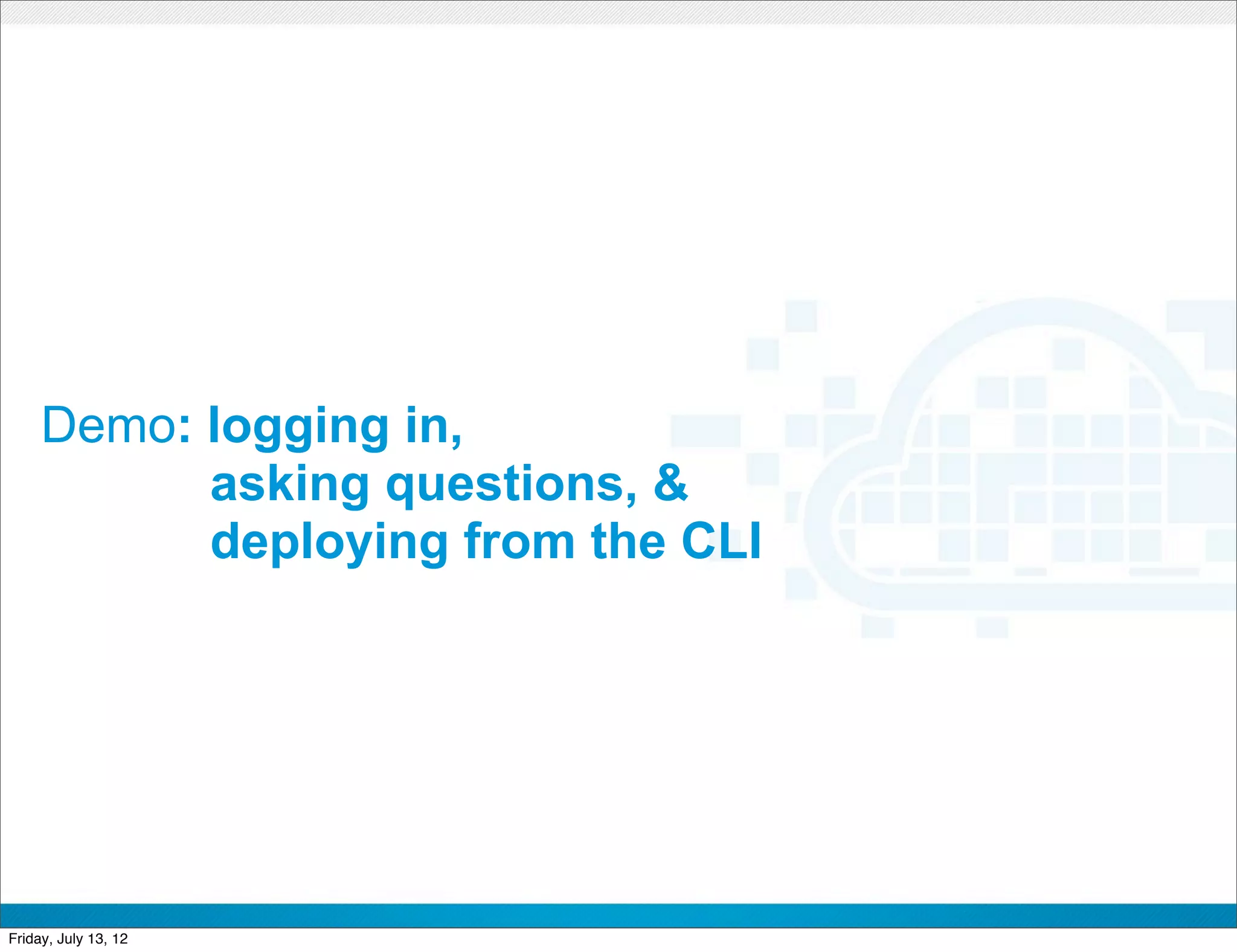 Demo: logging in,
asking questions, &
deploying from the CLI

Friday, July 13, 12